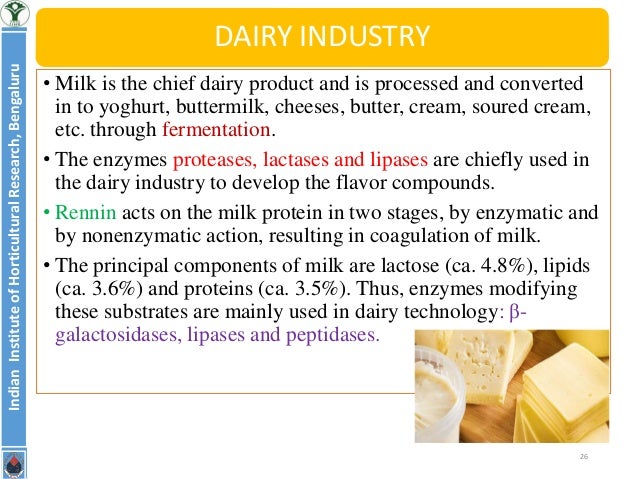 Indian Institute of Horticultural Research, Bengaluru

DAIRY INDUSTRY

• Milk is the chief dairy product and is processed and converted in to yoghurt, buttermilk, cheeses, butter, cream, soured cream, etc. through fermentation.

• The enzymes proteases, lactases and lipases are chiefly used in the dairy industry to develop the flavor compounds.

• Rennin acts on the milk protein in two stages, by enzymatic and by nonenzymatic action, resulting in coagulation of milk.

• The principal components of milk are lactose (ca. 4.8%), lipids (ca. 3.6%) and proteins (ca. 3.5%). Thus, enzymes modifying these substrates are mainly used in dairy technology: β-galactosidases, lipases and peptidases.

26